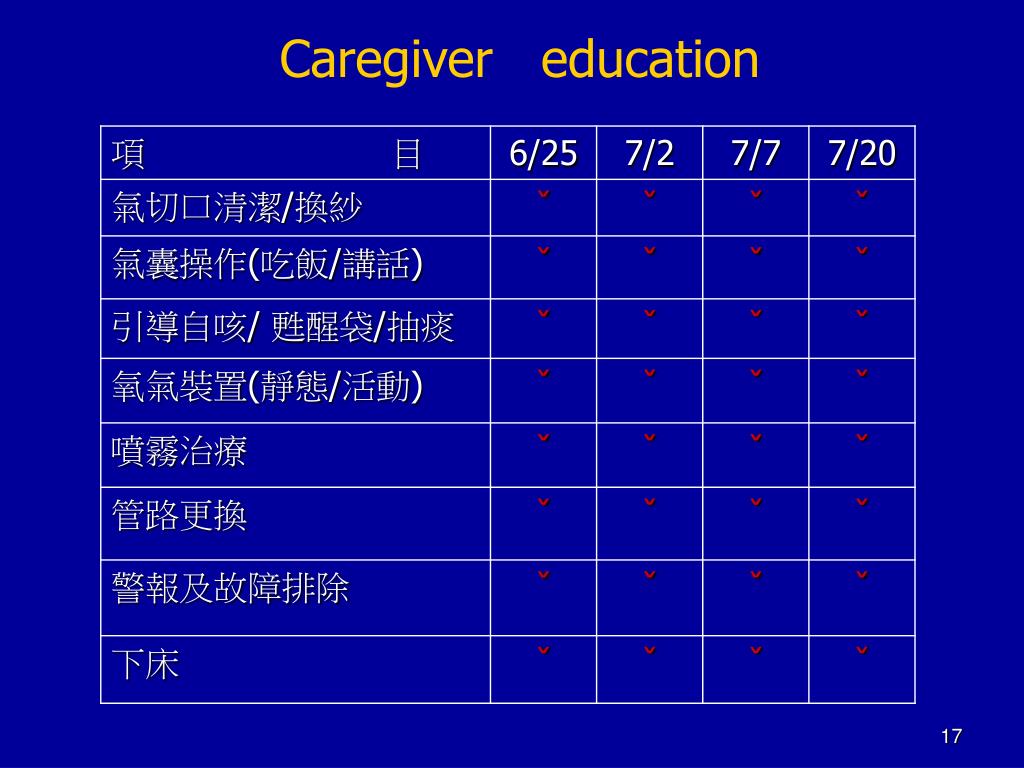 Caregiver education

| 項 目 | 6/25 | 7/2 | 7/7 | 7/20 |
|---|---|---|---|---|
| 氣切口清潔/換紗 | ˇ | ˇ | ˇ | ˇ |
| 氣囊操作(吃飯/講話) | ˇ | ˇ | ˇ | ˇ |
| 引導自咳/ 甦醒袋/抽痰 | ˇ | ˇ | ˇ | ˇ |
| 氧氣裝置(靜態/活動) | ˇ | ˇ | ˇ | ˇ |
| 噴霧治療 | ˇ | ˇ | ˇ | ˇ |
| 管路更換 | ˇ | ˇ | ˇ | ˇ |
| 警報及故障排除 | ˇ | ˇ | ˇ | ˇ |
| 下床 | ˇ | ˇ | ˇ | ˇ |

17